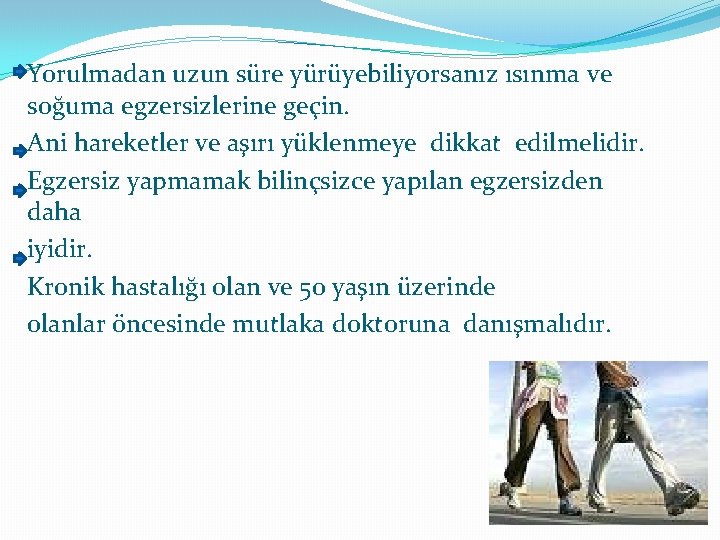 Yorulmadan uzun süre yürüyebiliyorsanız ısınma ve soğuma egzersizlerine geçin.

Ani hareketler ve aşırı yüklenmeye dikkat edilmelidir.

Egzersiz yapmamak bilinçsizce yapılan egzersizden daha

iyidir.

Kronik hastalığı olan ve 50 yaşın üzerinde olanlar öncesinde mutlaka doktoruna danışmalıdır.